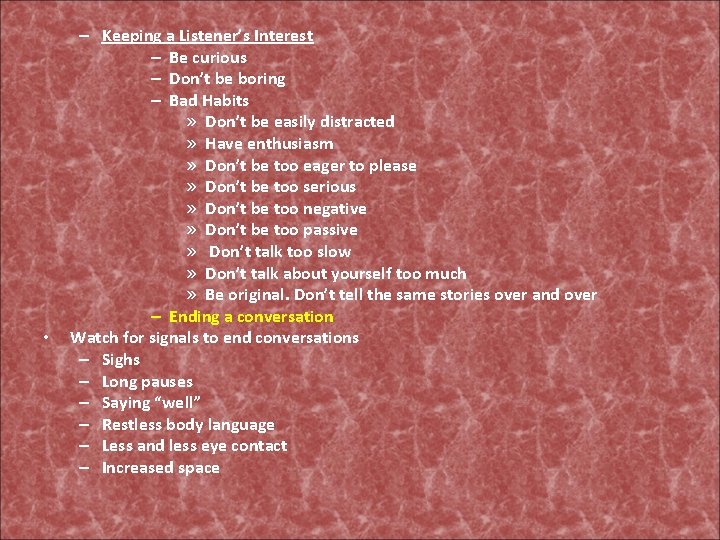 – Keeping a Listener's Interest
– Be curious
– Don't be boring
– Bad Habits
» Don't be easily distracted
» Have enthusiasm
» Don't be too eager to please
» Don't be too serious
» Don't be too negative
» Don't be too passive
» Don't talk too slow
» Don't talk about yourself too much
» Be original. Don't tell the same stories over and over
– Ending a conversation
• Watch for signals to end conversations
– Sighs
– Long pauses
– Saying "well"
– Restless body language
– Less and less eye contact
– Increased space